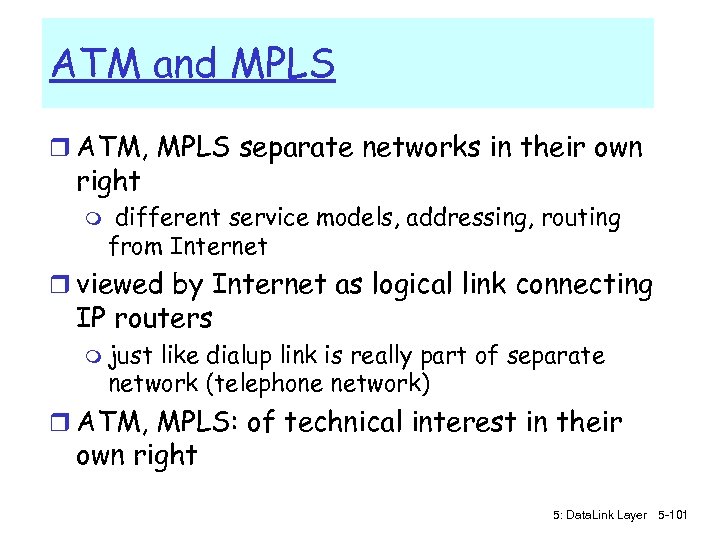 ATM and MPLS

❒ ATM, MPLS separate networks in their own right
 ❍ different service models, addressing, routing from Internet
❒ viewed by Internet as logical link connecting IP routers
 ❍ just like dialup link is really part of separate network (telephone network)
❒ ATM, MPLS: of technical interest in their own right

5: DataLink Layer 5-101